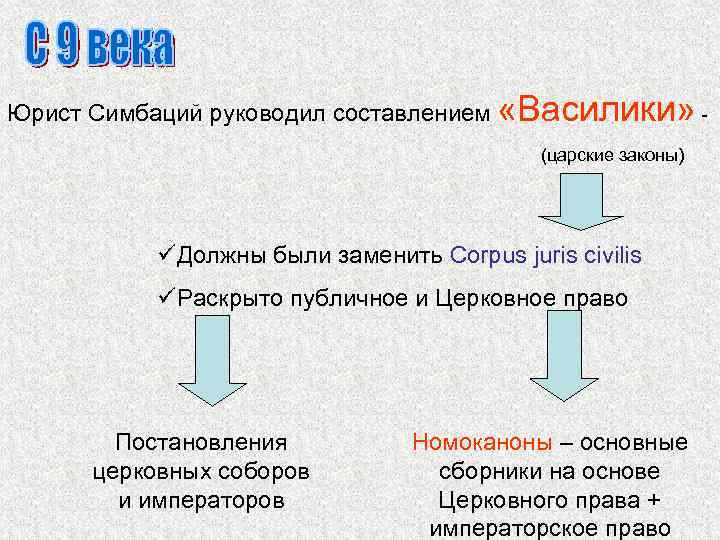 С 9 века

Юрист Симбаций руководил составлением «Василики» -

(царские законы)

✓Должны были заменить Corpus juris civilis

✓Раскрыто публичное и Церковное право

Постановления церковных соборов и императоров

Номоканоны – основные сборники на основе Церковного права + императорское право